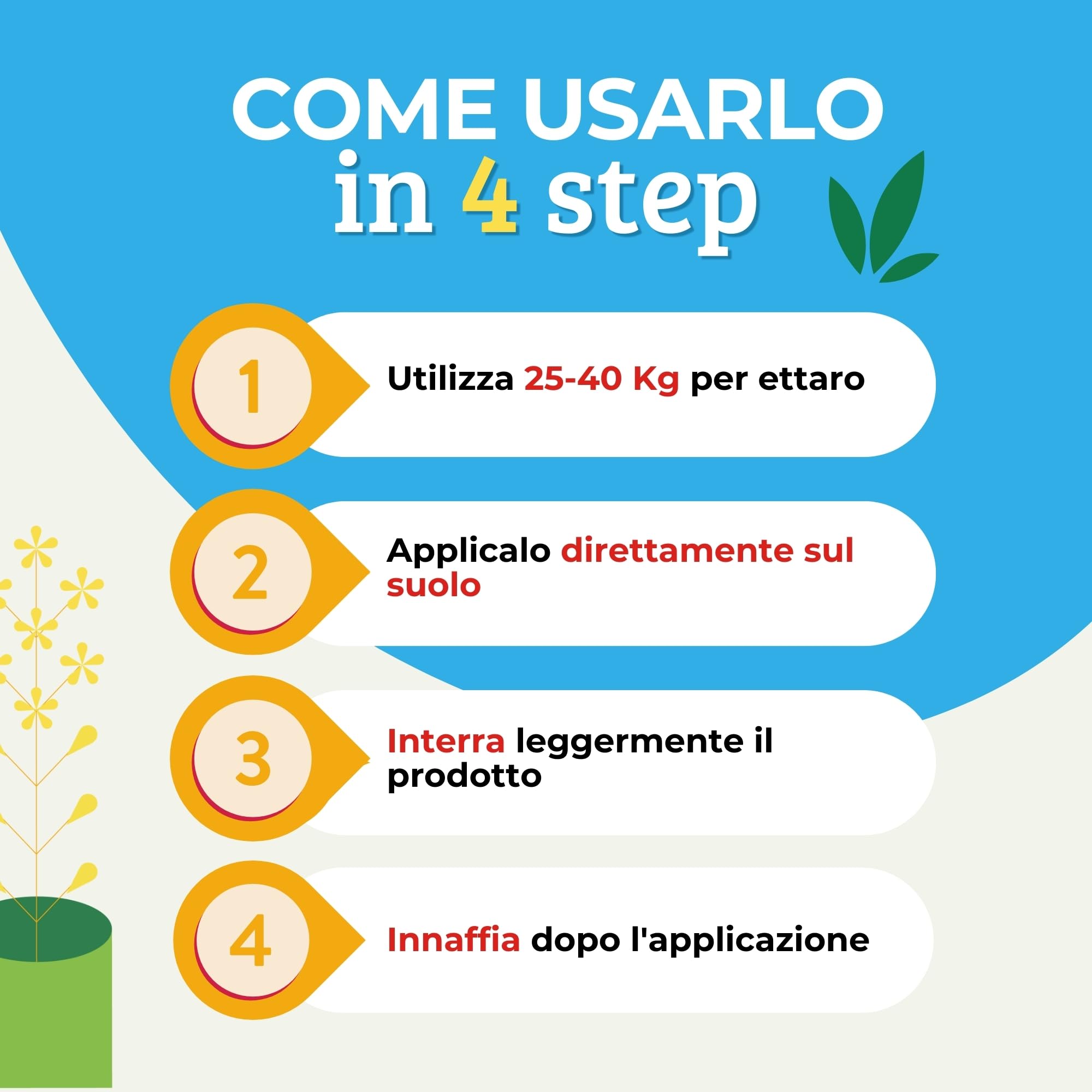 COME USARLO
in 4 step

1
Utilizza 25-40 Kg per ettaro

2
Applicalo direttamente sul suolo

3
Interra leggermente il prodotto

4
Innaffia dopo l'applicazione